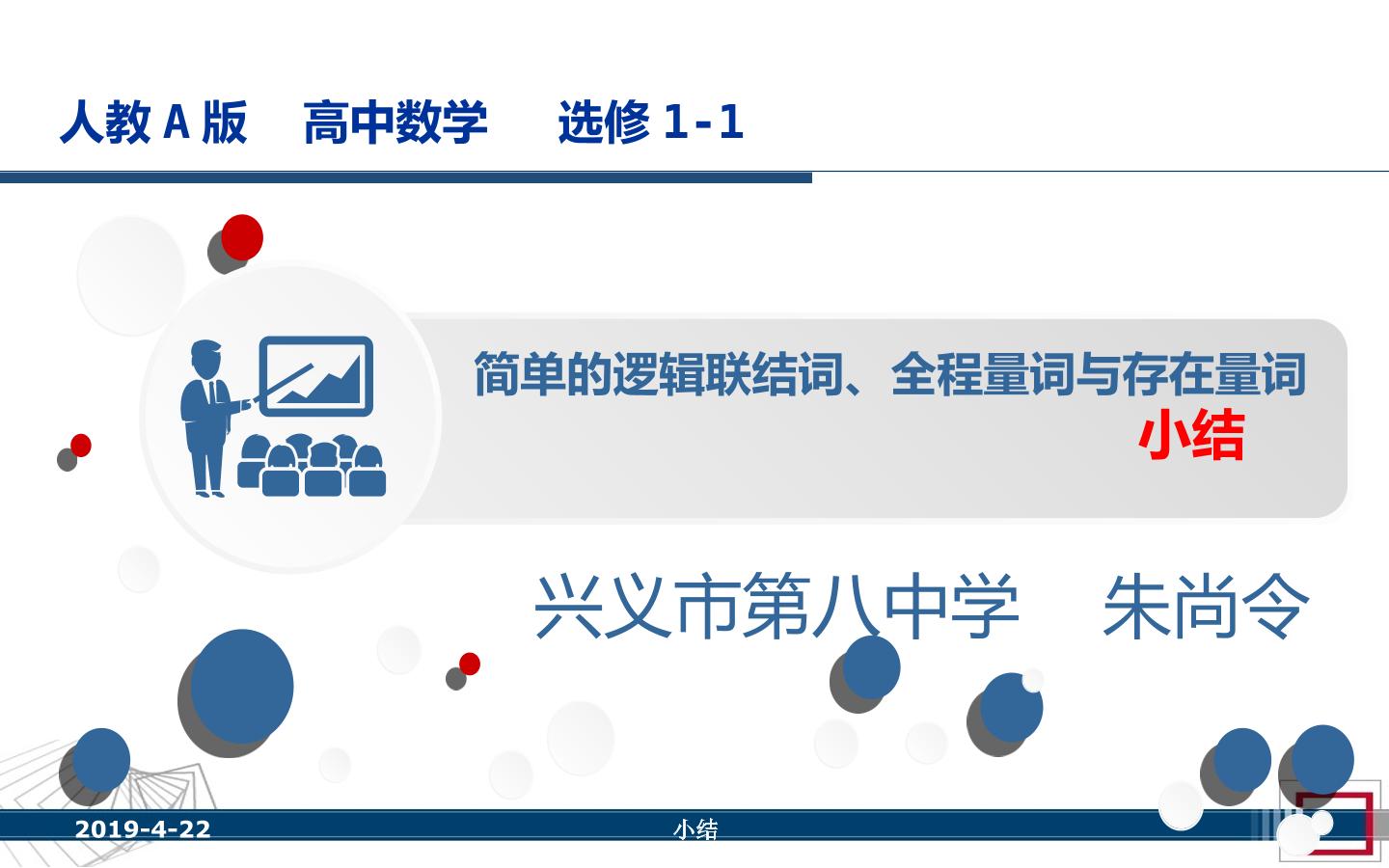 人教A版 高中数学 选修1-1

简单的逻辑联结词、全程量词与存在量词
小结

兴义市第八中学 朱尚令

2019-4-22

小结